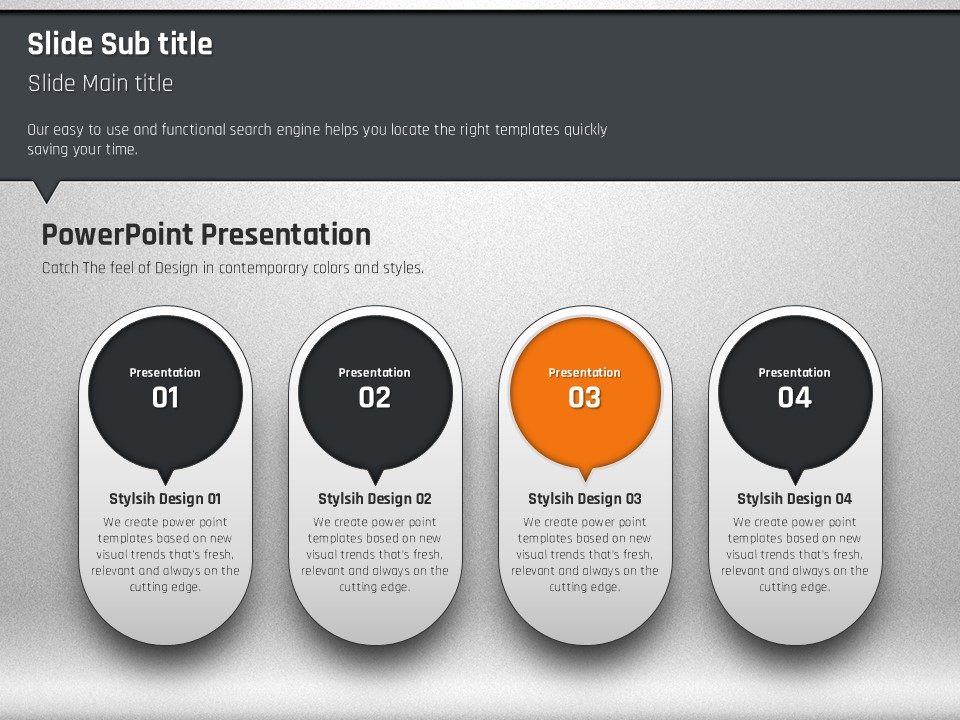 Slide Sub title

Slide Main title

Our easy to use and functional search engine helps you locate the right templates quickly saving your time.

PowerPoint Presentation

Catch The feel of Design in contemporary colors and styles.

Presentation
01

Stylsih Design 01

We create power point templates based on new visual trends that's fresh, relevant and always on the cutting edge.

Presentation
02

Stylsih Design 02

We create power point templates based on new visual trends that's fresh, relevant and always on the cutting edge.

Presentation
03

Stylsih Design 03

We create power point templates based on new visual trends that's fresh, relevant and always on the cutting edge.

Presentation
04

Stylsih Design 04

We create power point templates based on new visual trends that's fresh, relevant and always on the cutting edge.